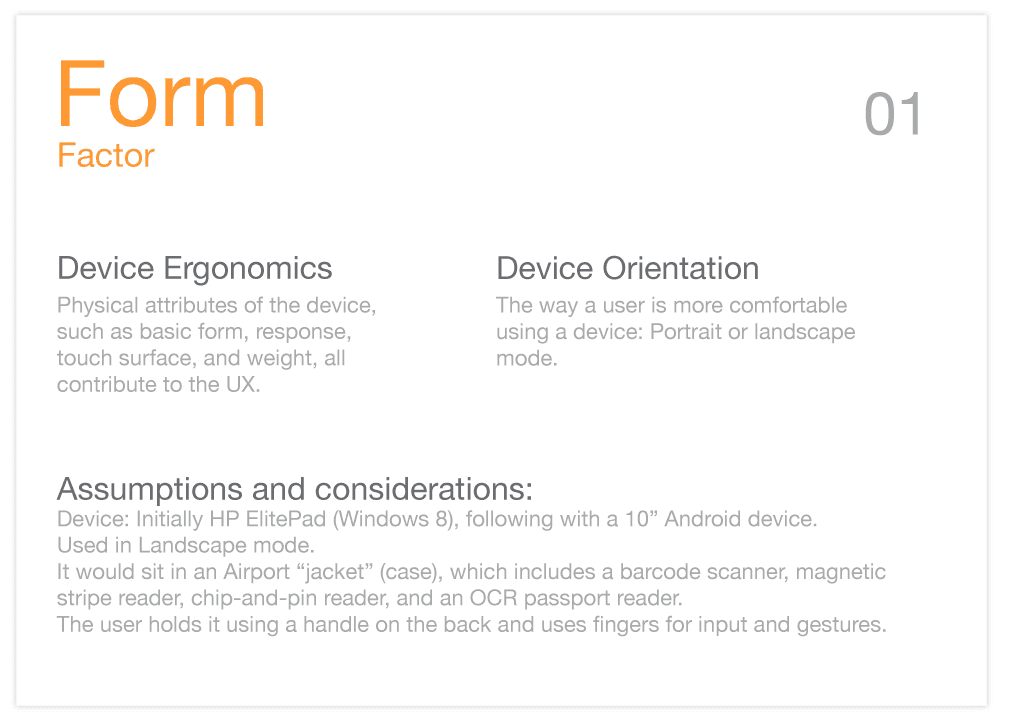 Form
Factor

01

Device Ergonomics
Physical attributes of the device, such as basic form, response, touch surface, and weight, all contribute to the UX.

Device Orientation
The way a user is more comfortable using a device: Portrait or landscape mode.

Assumptions and considerations:
Device: Initially HP ElitePad (Windows 8), following with a 10” Android device.
Used in Landscape mode.
It would sit in an Airport “jacket” (case), which includes a barcode scanner, magnetic stripe reader, chip-and-pin reader, and an OCR passport reader.
The user holds it using a handle on the back and uses fingers for input and gestures.